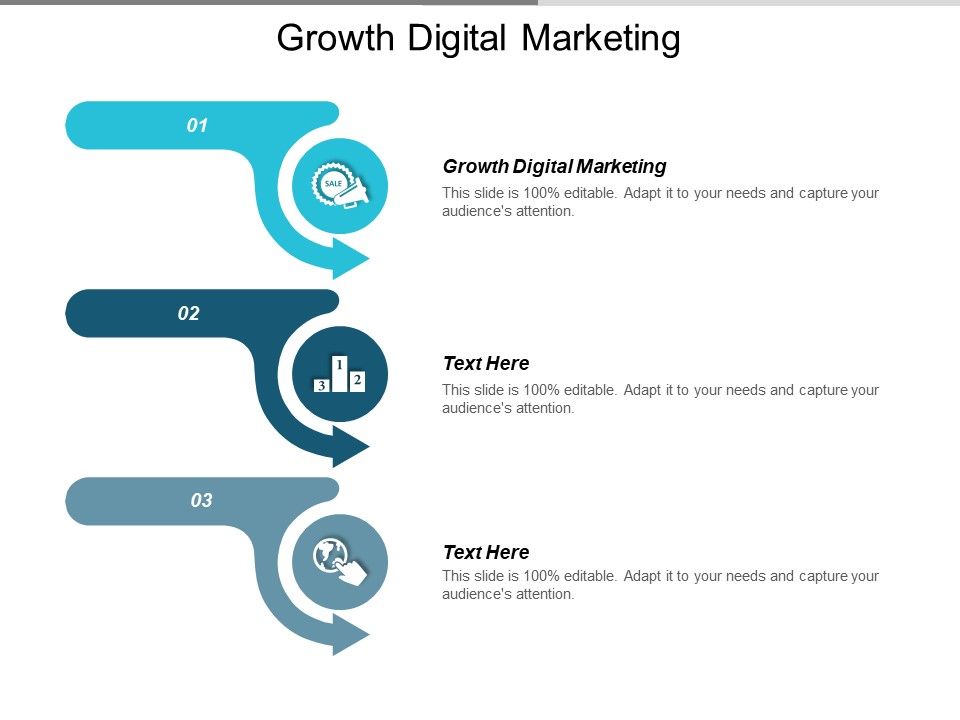 Growth Digital Marketing

01

SALE

Growth Digital Marketing

This slide is 100% editable. Adapt it to your needs and capture your audience's attention.

02

1 3 2

Text Here

This slide is 100% editable. Adapt it to your needs and capture your audience's attention.

03

Text Here

This slide is 100% editable. Adapt it to your needs and capture your audience's attention.